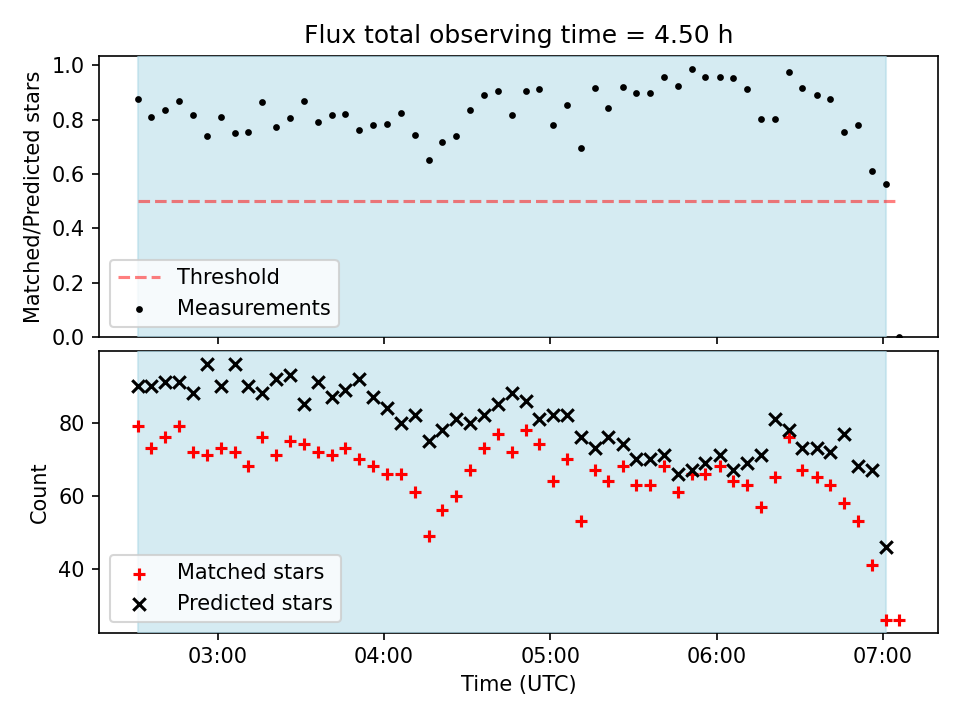 Flux total observing time = 4.50 h

Matched/Predicted stars

1.0
0.8
0.6
0.4
0.2
0.0

Threshold
Measurements

Count

80
60
40

Matched stars
Predicted stars

03:00
04:00
05:00
06:00
07:00

Time (UTC)